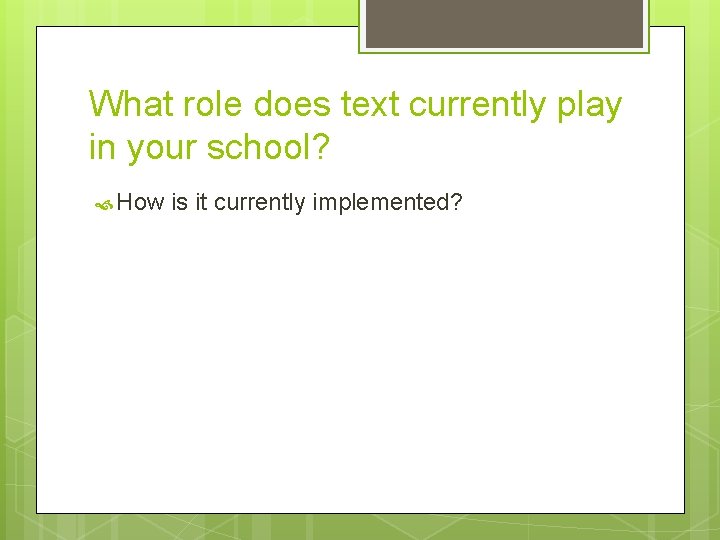 What role does text currently play in your school?

How is it currently implemented?